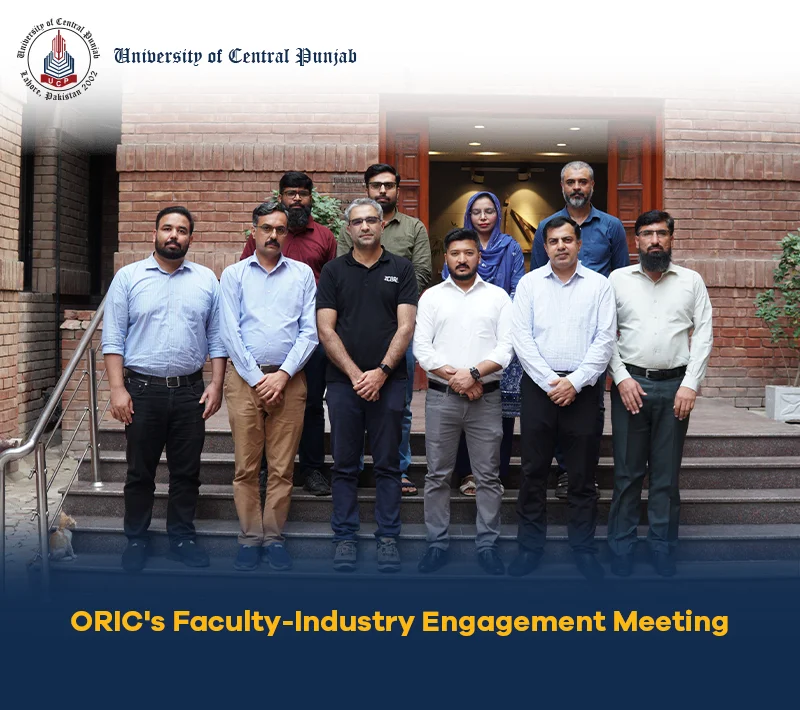 University of Central Punjab
UCP
Lahore, Pakistan 2002

University of Central Punjab

ORIC's Faculty-Industry Engagement Meeting